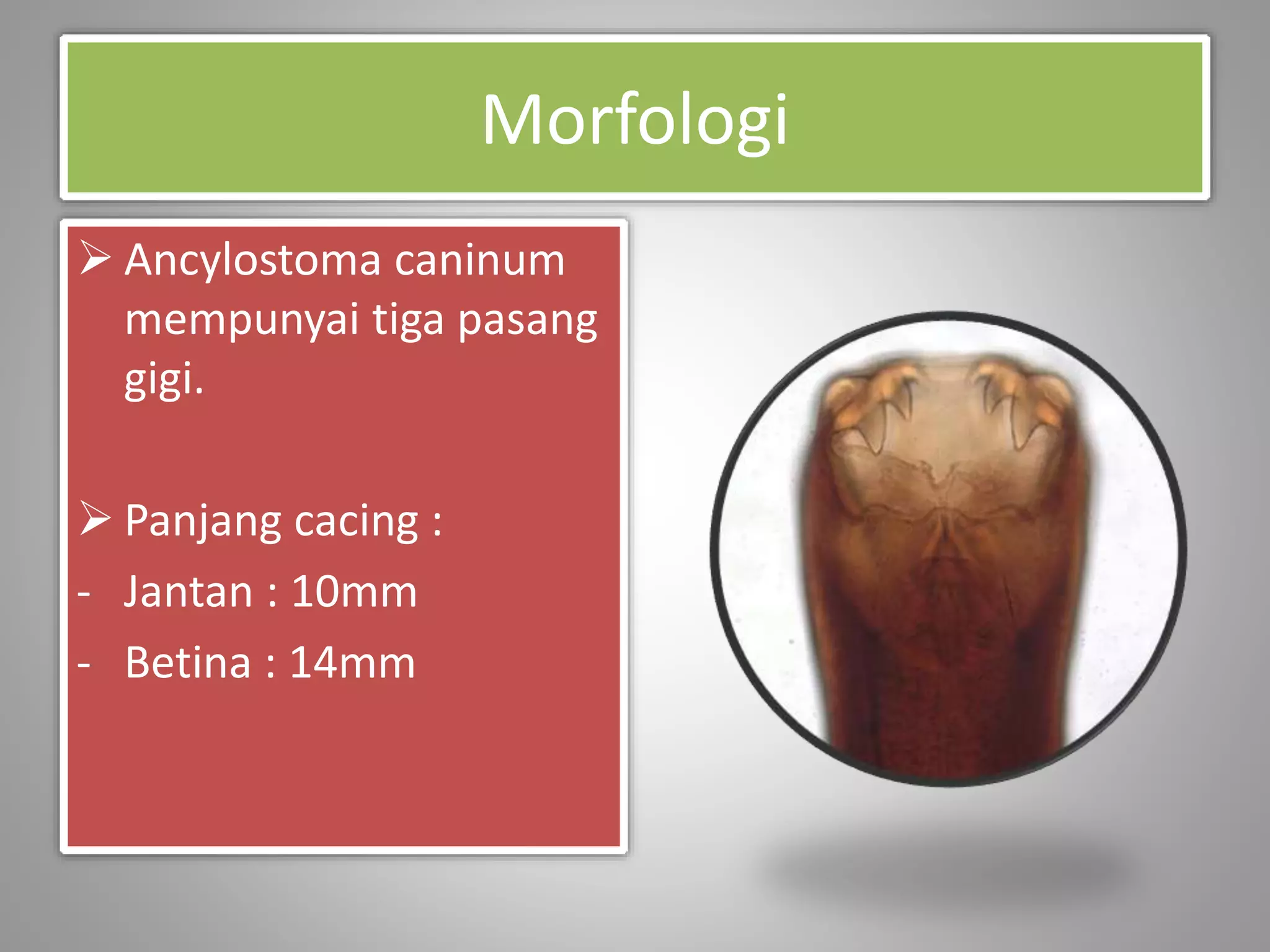 Morfologi

➢ Ancylostoma caninum mempunyai tiga pasang gigi.

➢ Panjang cacing :
- Jantan : 10mm
- Betina : 14mm